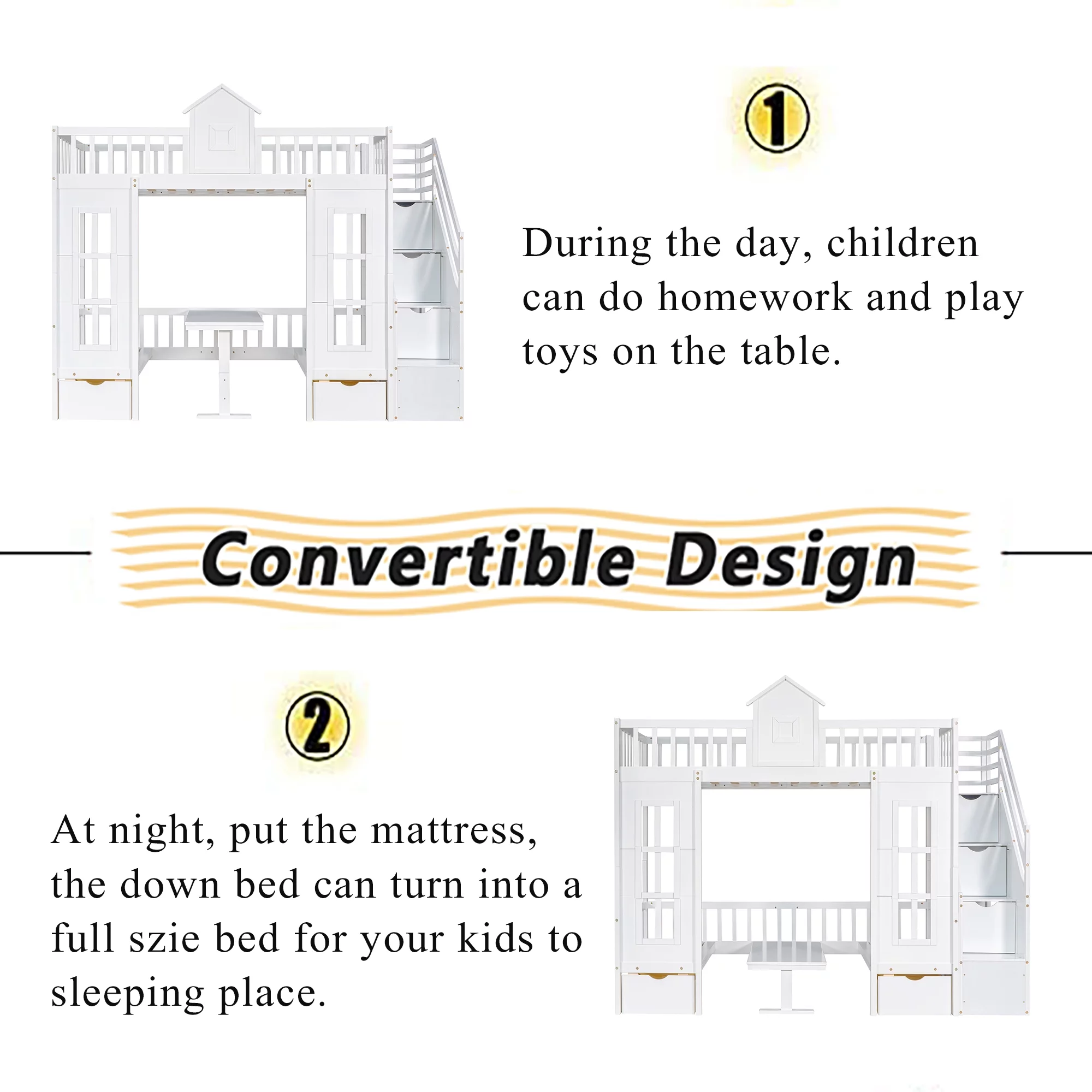 1

During the day, children can do homework and play toys on the table.

Convertible Design

2

At night, put the mattress, the down bed can turn into a full szie bed for your kids to sleeping place.